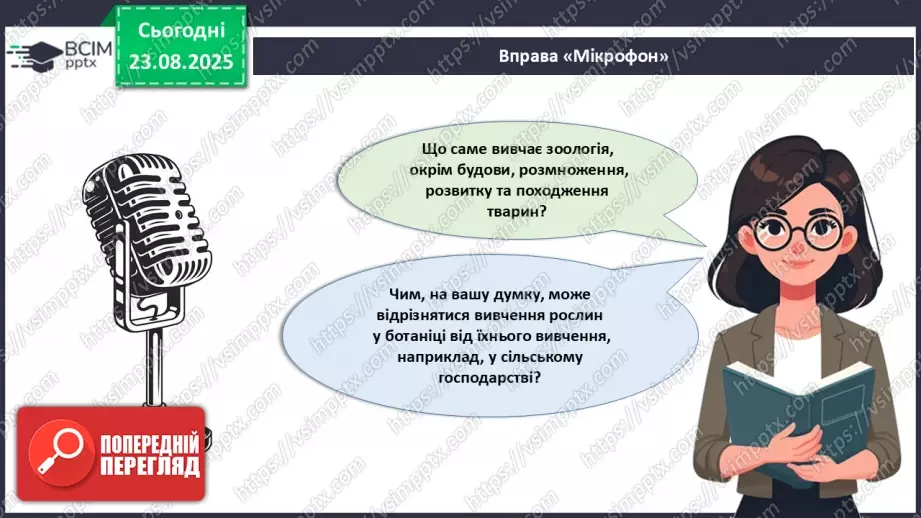 ВСІМ pptx

Сьогодні 23.08.2025

Вправа «Мікрофон»

Що саме вивчає зоологія, окрім будови, розмноження, розвитку та походження тварин?

Чим, на вашу думку, може відрізнятися вивчення рослин у ботаніці від їхнього вивчення, наприклад, у сільському господарстві?

ПОПЕРЕДНІЙ ПЕРЕГЛЯД

https://vsimpptx.com